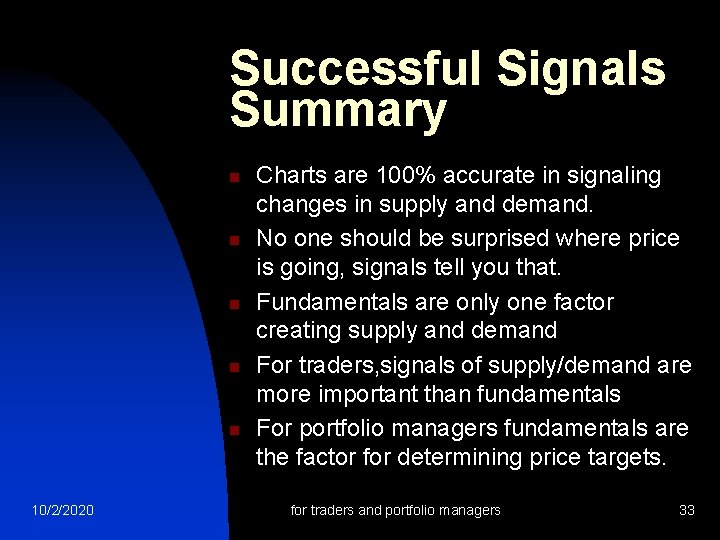 Successful Signals Summary

- Charts are 100% accurate in signaling changes in supply and demand.
- No one should be surprised where price is going, signals tell you that.
- Fundamentals are only one factor creating supply and demand
- For traders,signals of supply/demand are more important than fundamentals
- For portfolio managers fundamentals are the factor for determining price targets.

10/2/2020 for traders and portfolio managers 33